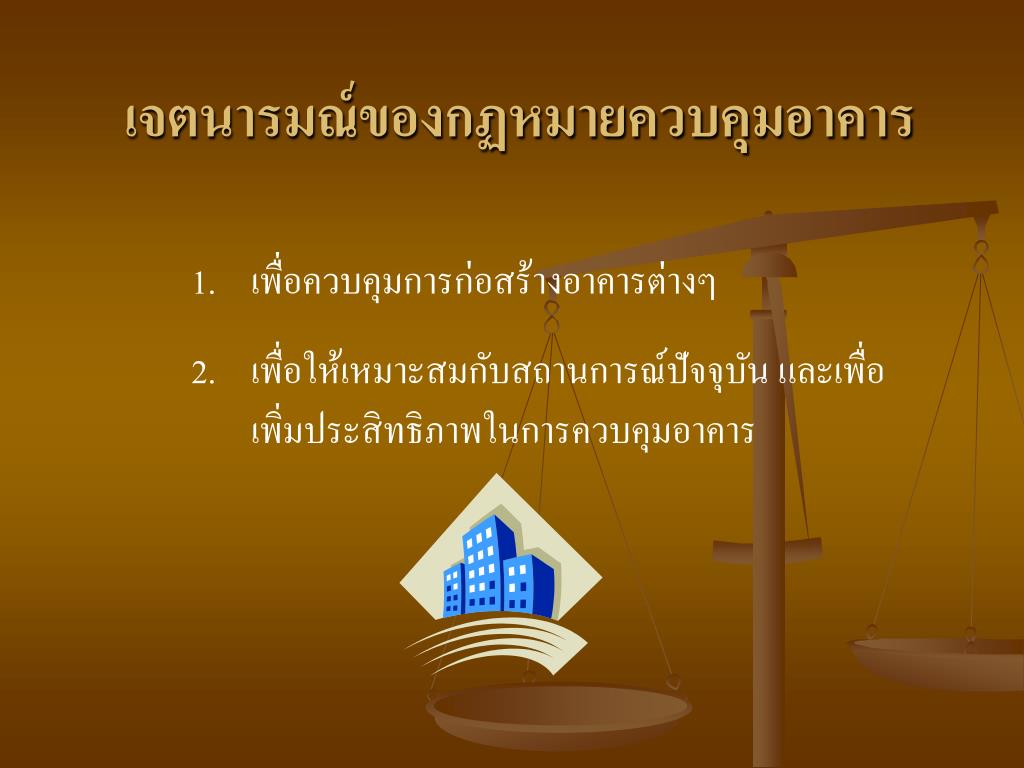 เจตนารมณ์ของกฎหมายควบคุมอาคาร

1. เพื่อควบคุมการก่อสร้างอาคารต่างๆ

2. เพื่อให้เหมาะสมกับสถานการณ์ปัจจุบัน และเพื่อเพิ่มประสิทธิภาพในการควบคุมอาคาร